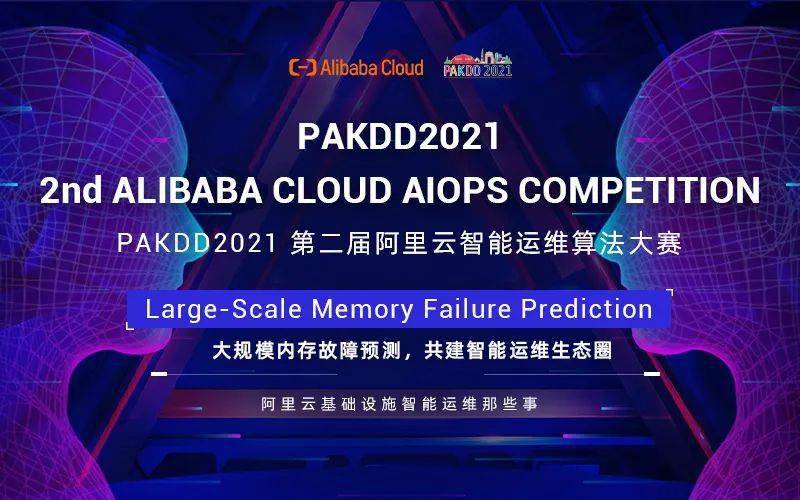 Alibaba Cloud PAKDD 2021

PAKDD2021
2nd ALIBABA CLOUD AIOPS COMPETITION
PAKDD2021 第二届阿里云智能运维算法大赛

Large-Scale Memory Failure Prediction
大规模内存故障预测，共建智能运维生态圈

阿里云基础设施智能运维那些事